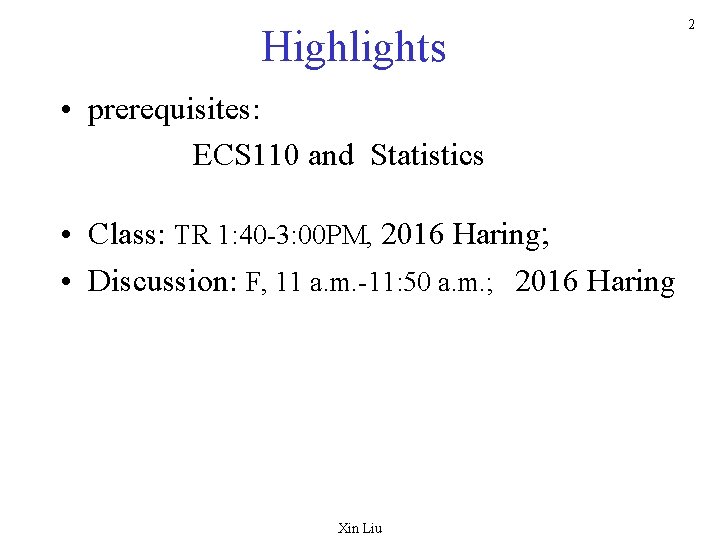 2

Highlights

• prerequisites:
ECS110 and Statistics

• Class: TR 1:40-3:00PM, 2016 Haring;
• Discussion: F, 11 a.m.-11:50 a.m.; 2016 Haring

Xin Liu